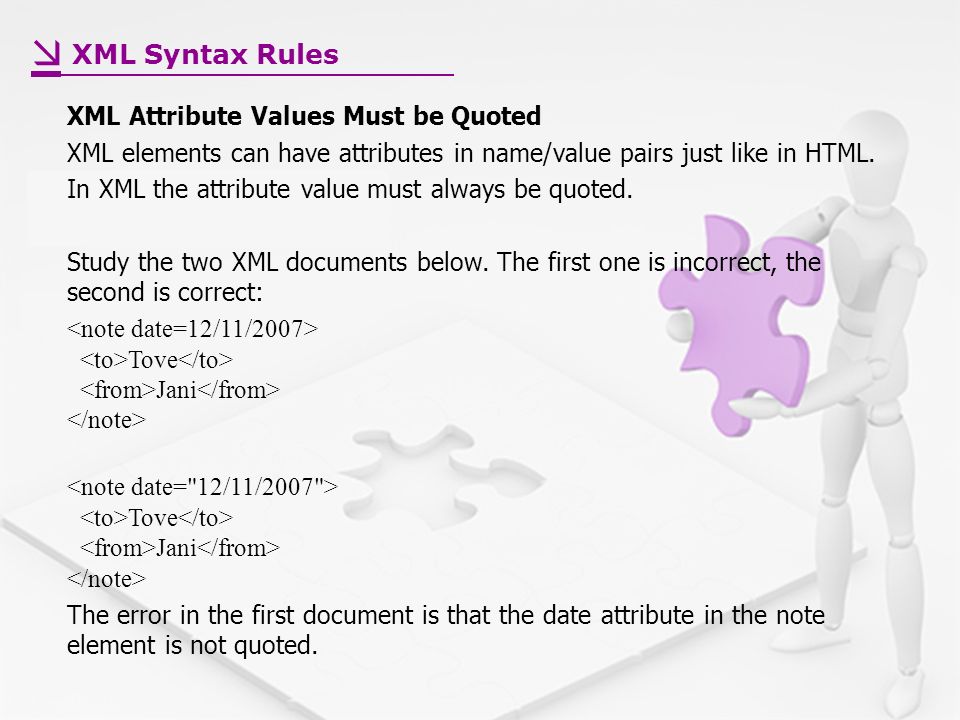 XML Syntax Rules

XML Attribute Values Must be Quoted

XML elements can have attributes in name/value pairs just like in HTML.

In XML the attribute value must always be quoted.

Study the two XML documents below. The first one is incorrect, the second is correct:

<note date=12/11/2007>
<to>Tove</to>
<from>Jani</from>
</note>

<note date="12/11/2007">
<to>Tove</to>
<from>Jani</from>
</note>

The error in the first document is that the date attribute in the note element is not quoted.